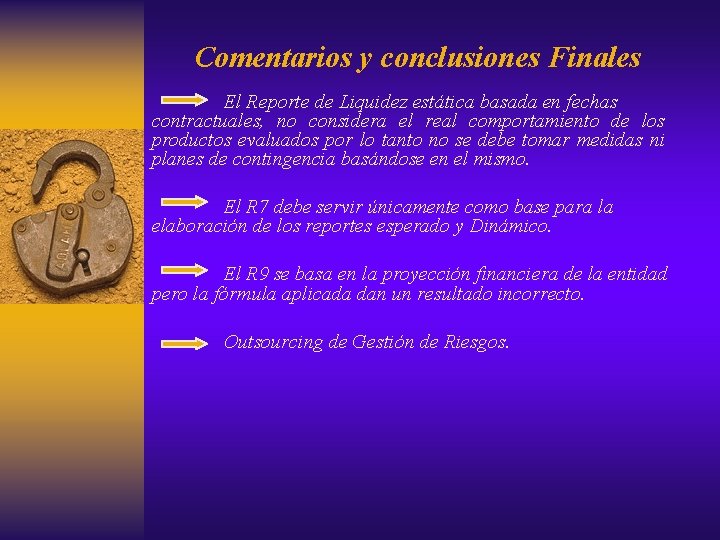 Comentarios y conclusiones Finales

El Reporte de Liquidez estática basada en fechas contractuales, no considera el real comportamiento de los productos evaluados por lo tanto no se debe tomar medidas ni planes de contingencia basándose en el mismo.

El R7 debe servir únicamente como base para la elaboración de los reportes esperado y Dinámico.

El R9 se basa en la proyección financiera de la entidad pero la fórmula aplicada dan un resultado incorrecto.

Outsourcing de Gestión de Riesgos.